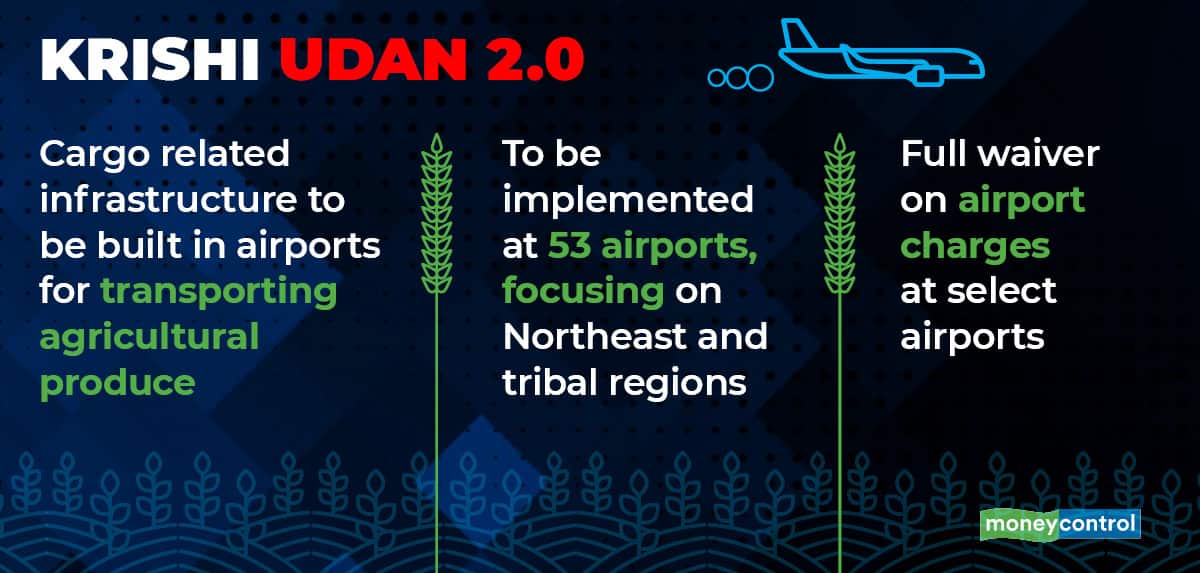 KRISHI UDAN 2.0

Cargo related infrastructure to be built in airports for transporting agricultural produce

To be implemented at 53 airports, focusing on Northeast and tribal regions

Full waiver on airport charges at select airports

moneycontrol